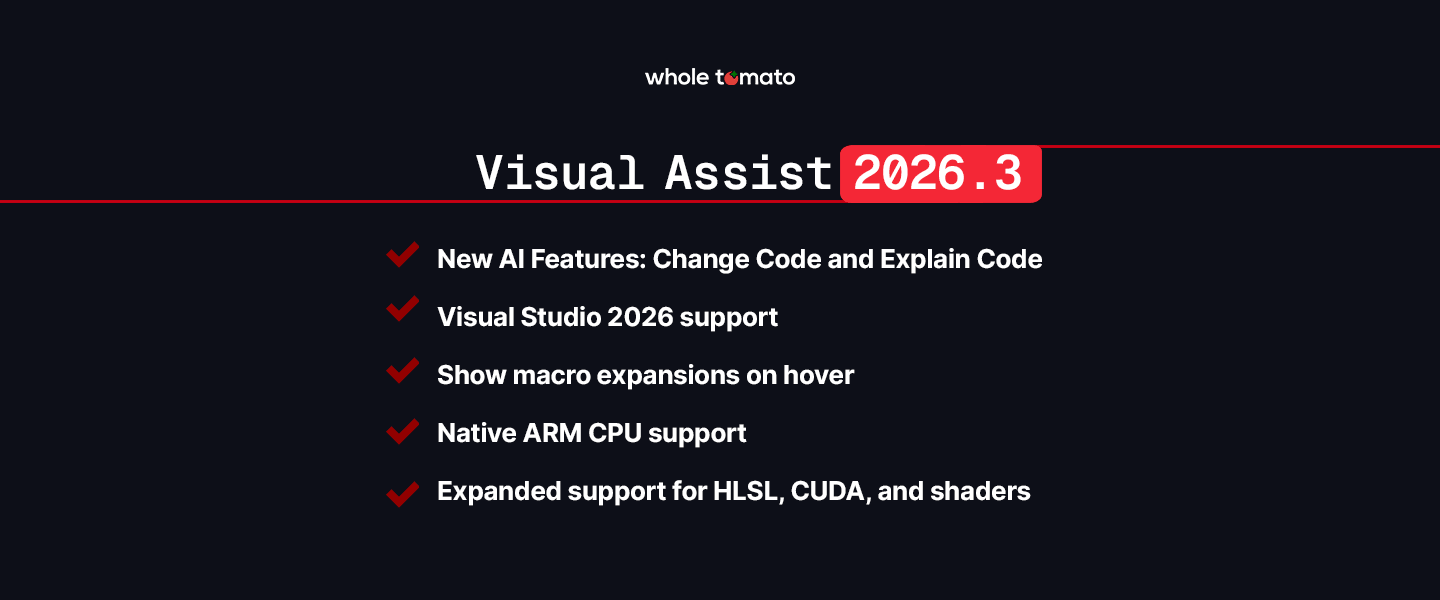 whole tomato

Visual Assist 2026.3

New AI Features: Change Code and Explain Code

Visual Studio 2026 support

Show macro expansions on hover

Native ARM CPU support

Expanded support for HLSL, CUDA, and shaders